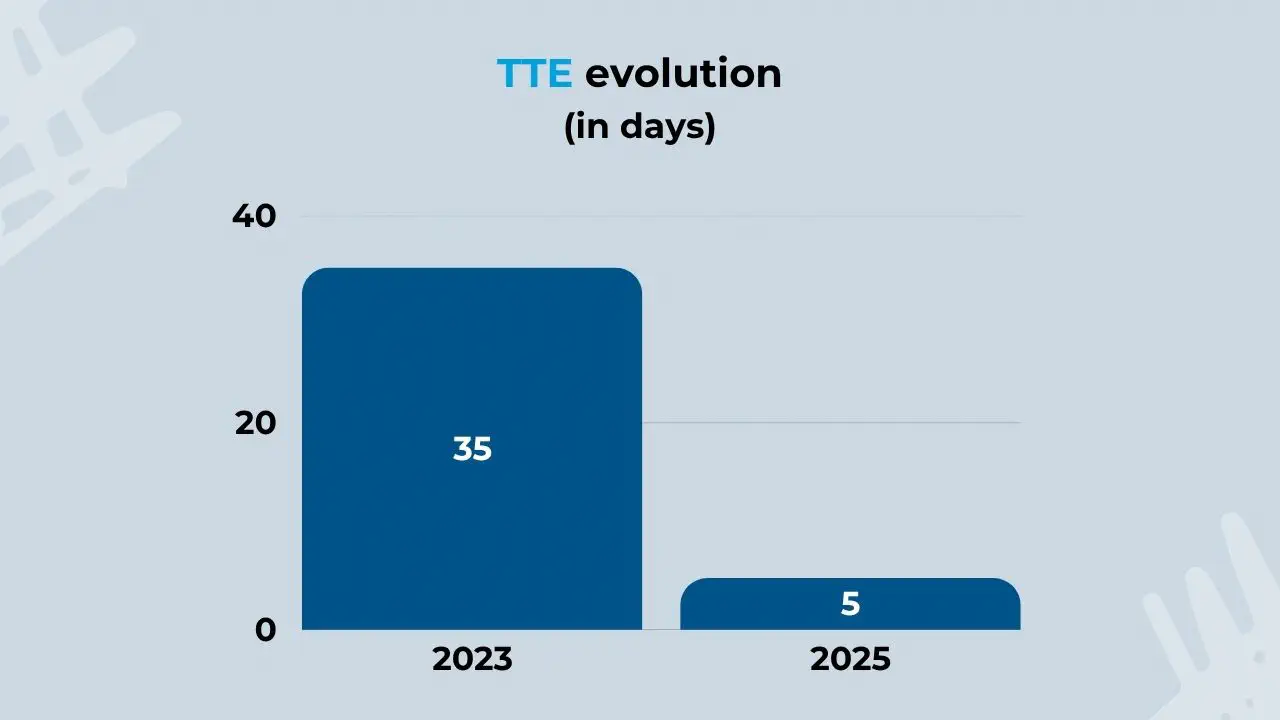 TTE evolution
(in days)

40
20
0

35
5

2023
2025